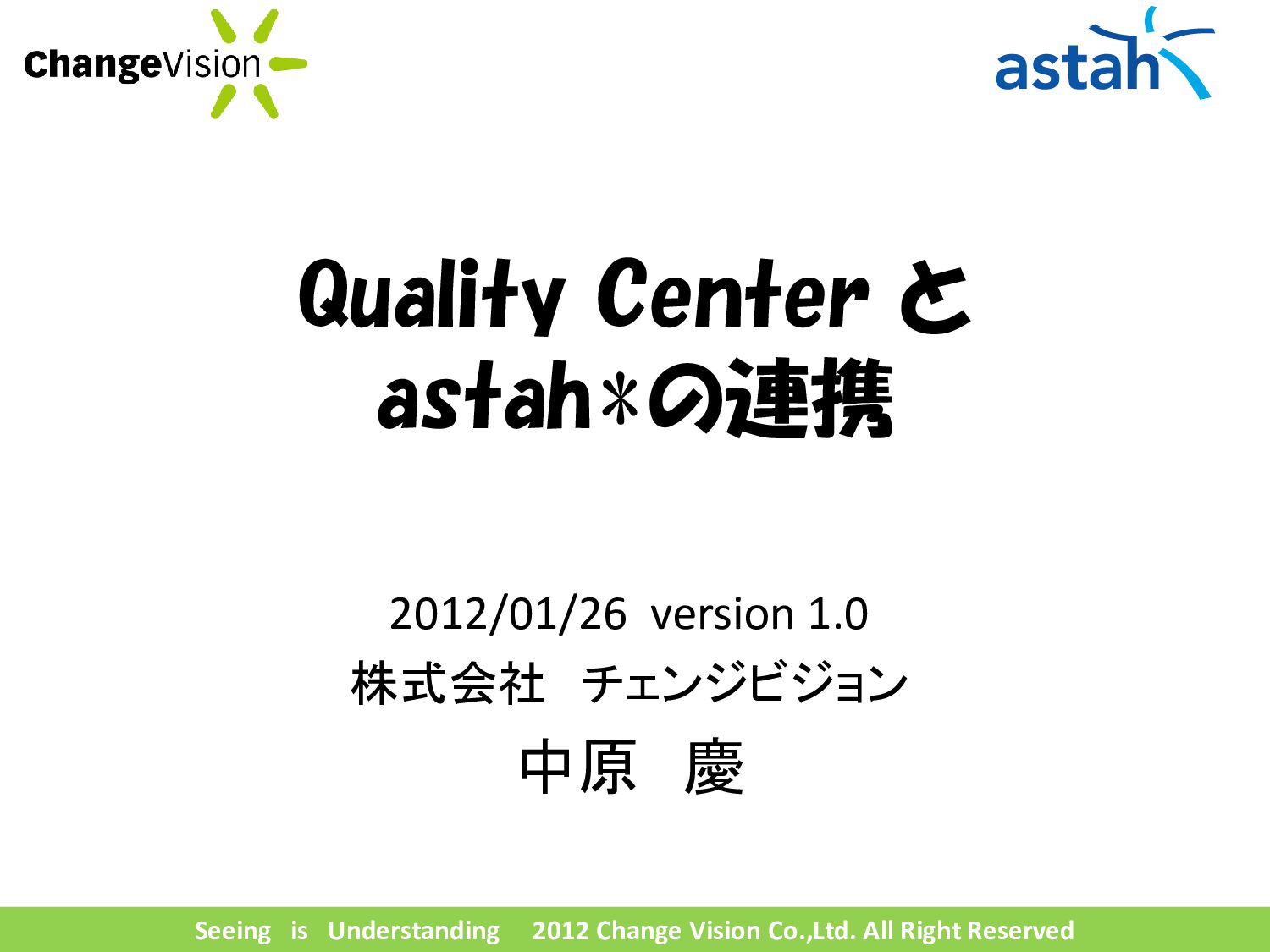 ChangeVision

astah

Quality Center と astah*の連携

2012/01/26 version 1.0
株式会社　チェンジビジョン
中原　慶

Seeing is Understanding 2012 Change Vision Co.,Ltd. All Right Reserved